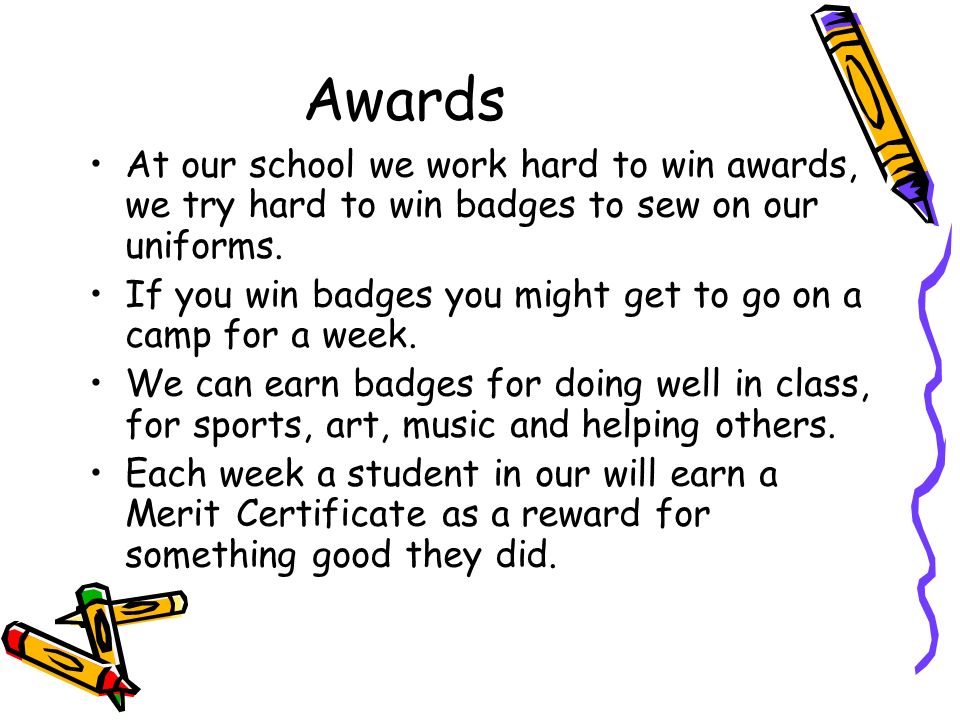 Awards

• At our school we work hard to win awards, we try hard to win badges to sew on our uniforms.

• If you win badges you might get to go on a camp for a week.

• We can earn badges for doing well in class, for sports, art, music and helping others.

• Each week a student in our will earn a Merit Certificate as a reward for something good they did.